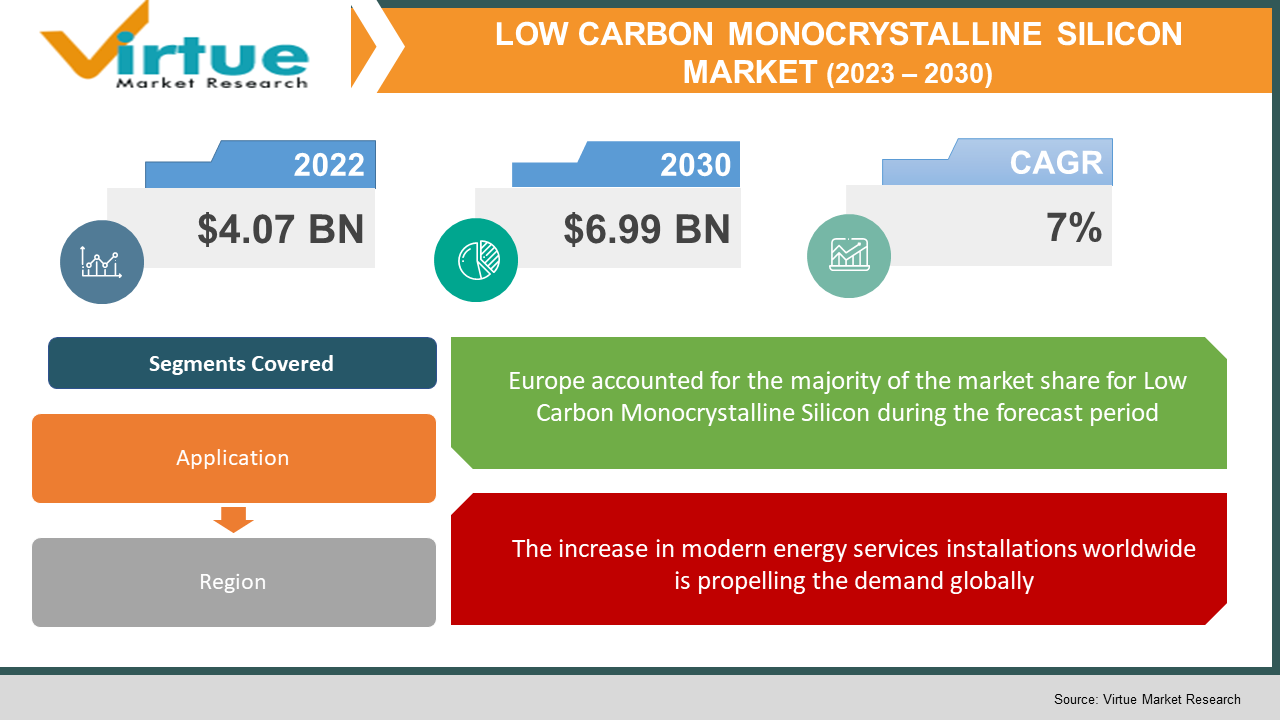 Virtue
Market Research

LOW CARBON MONOCRYSTALLINE SILICON MARKET (2023 – 2030)

2022
$4.07 BN

2030
$6.99 BN

CAGR
7%

Segments Covered

Application

Region

Europe accounted for the majority of the market share for Low Carbon Monocrystalline Silicon during the forecast period

The increase in modern energy services installations worldwide is propelling the demand globally

Source: Virtue Market Research